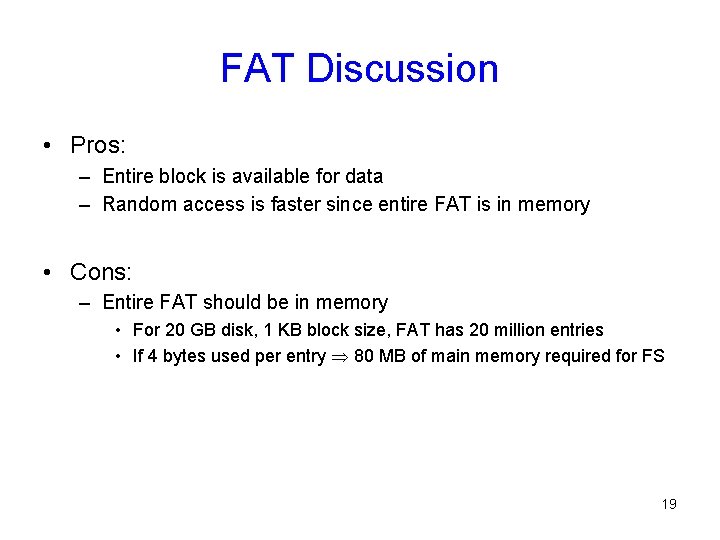 FAT Discussion

• Pros:
 – Entire block is available for data
 – Random access is faster since entire FAT is in memory

• Cons:
 – Entire FAT should be in memory
  • For 20 GB disk, 1 KB block size, FAT has 20 million entries
  • If 4 bytes used per entry $\Rightarrow$ 80 MB of main memory required for FS

19